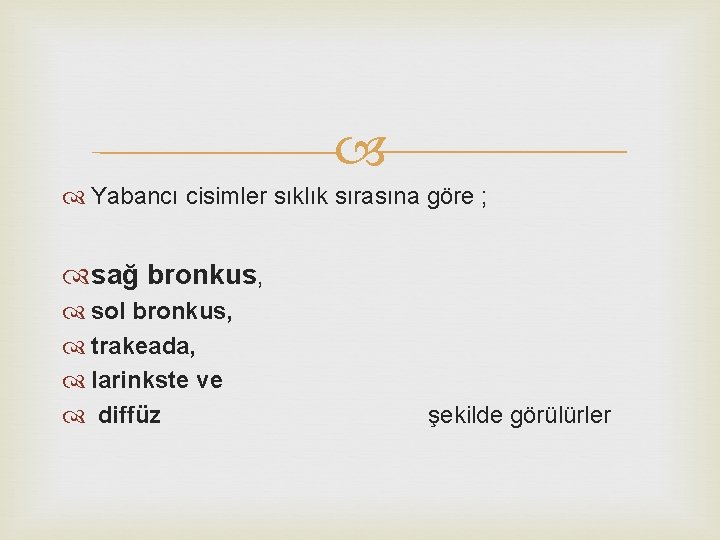 Yabancı cisimler sıklık sırasına göre ;

sağ bronkus,
sol bronkus,
trakeada,
larinkste ve
diffüz şekilde görülürler